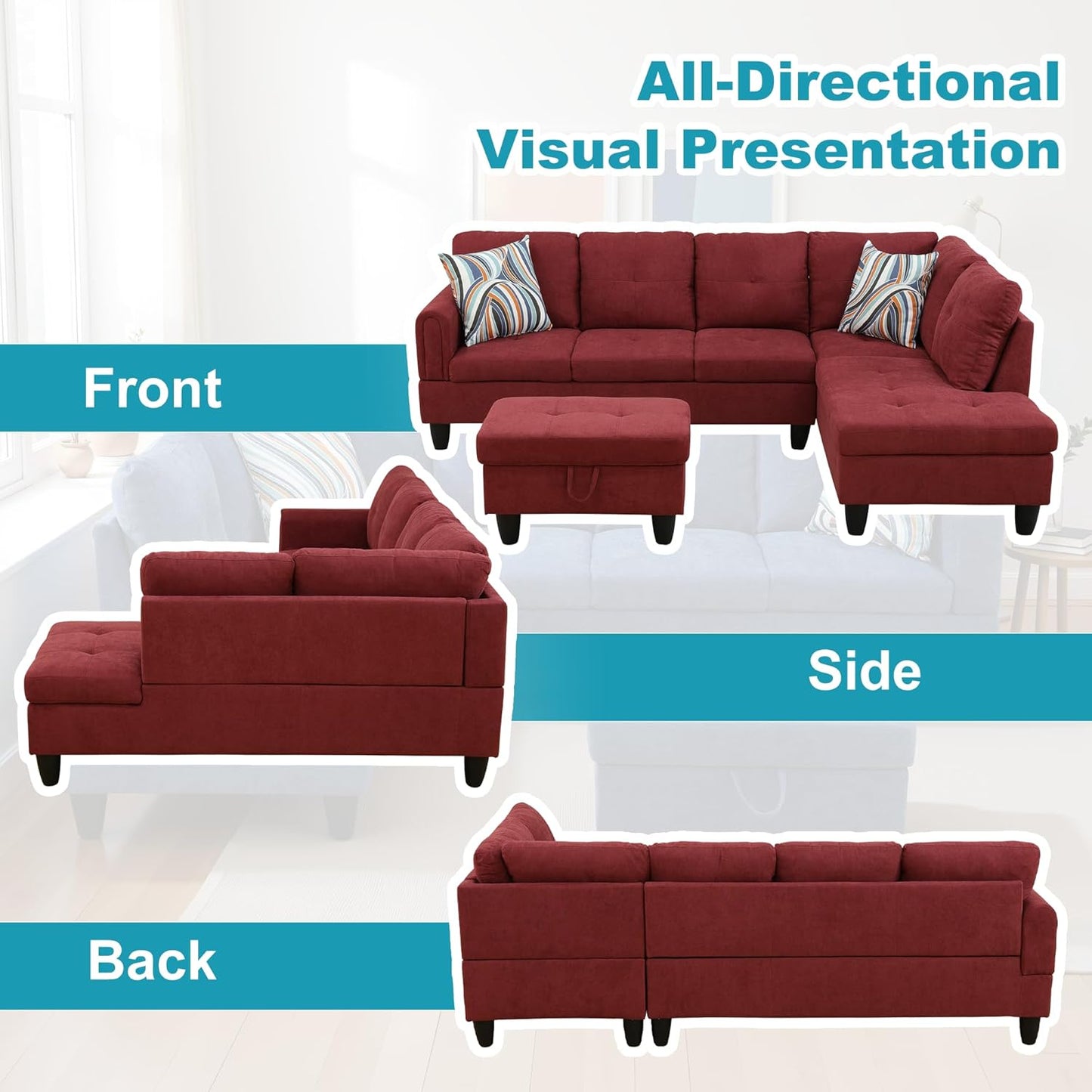 All-Directional
Visual Presentation

Front

Side

Back